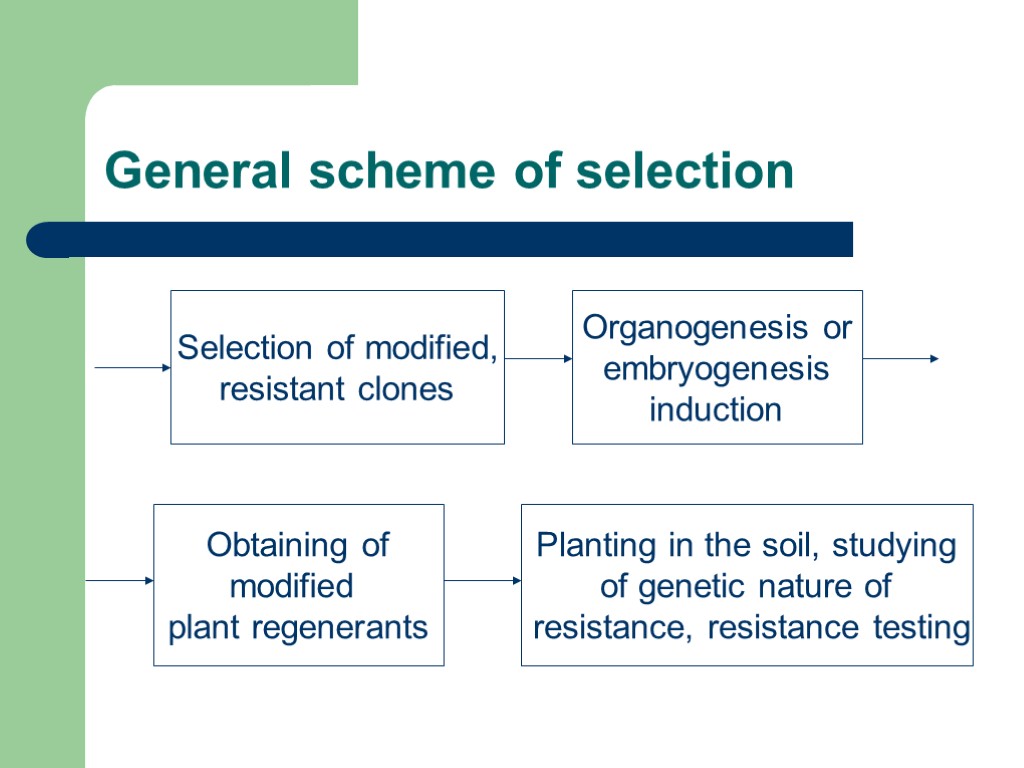 General scheme of selection

Selection of modified, resistant clones

Organogenesis or embryogenesis induction

Obtaining of modified plant regenerants

Planting in the soil, studying of genetic nature of resistance, resistance testing